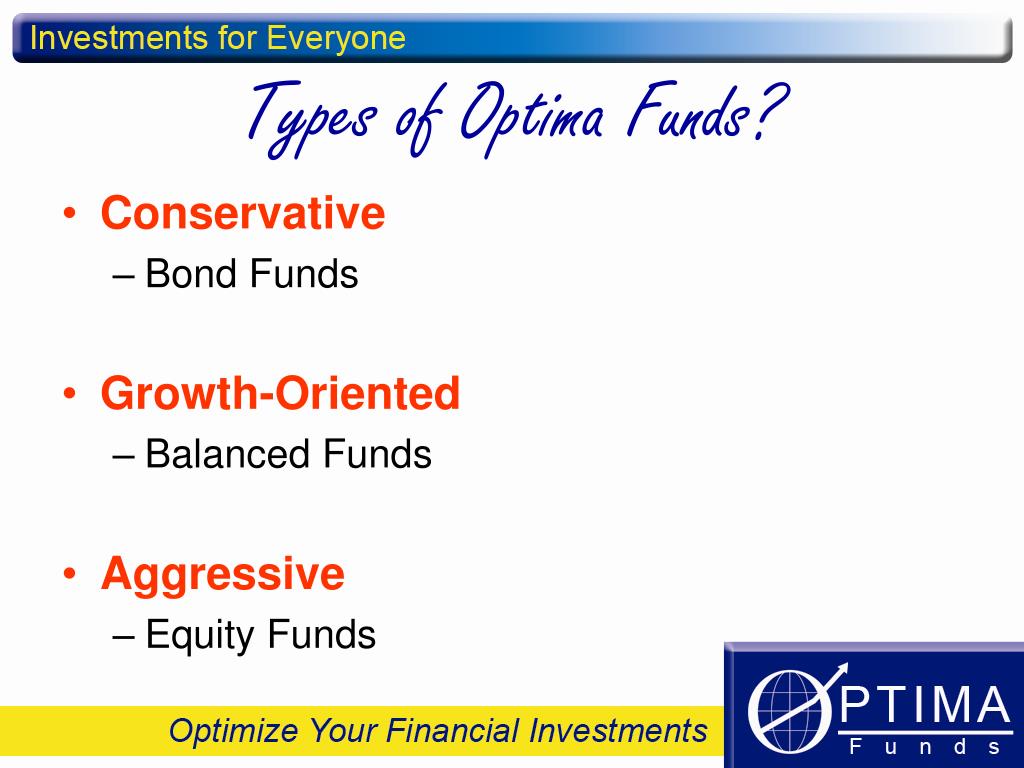 Investments for Everyone

Types of Optima Funds?

• Conservative
– Bond Funds

• Growth-Oriented
– Balanced Funds

• Aggressive
– Equity Funds

Optimize Your Financial Investments

OPTIMA
Funds